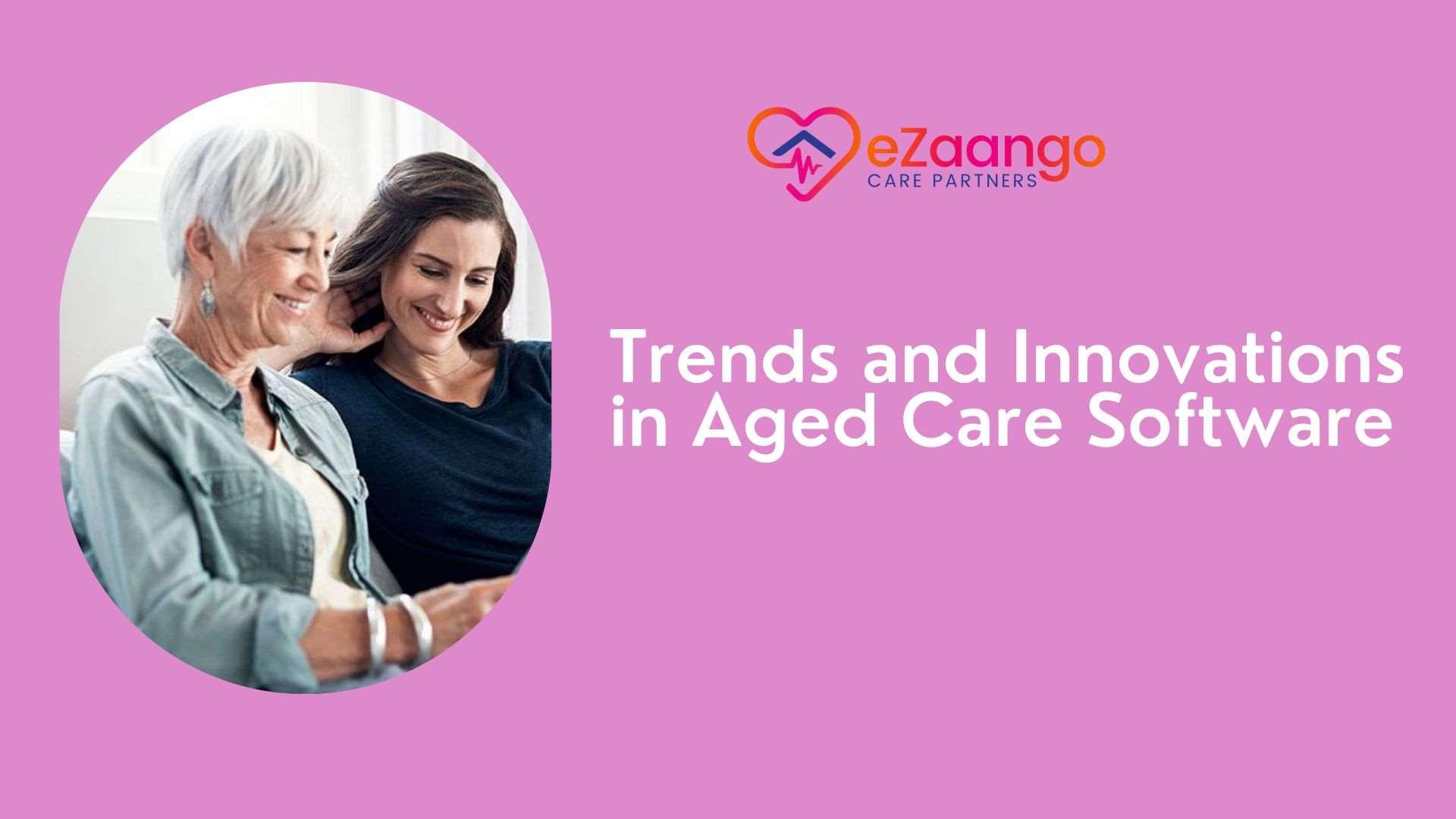 eZaango
CARE PARTNERS

Trends and Innovations in Aged Care Software